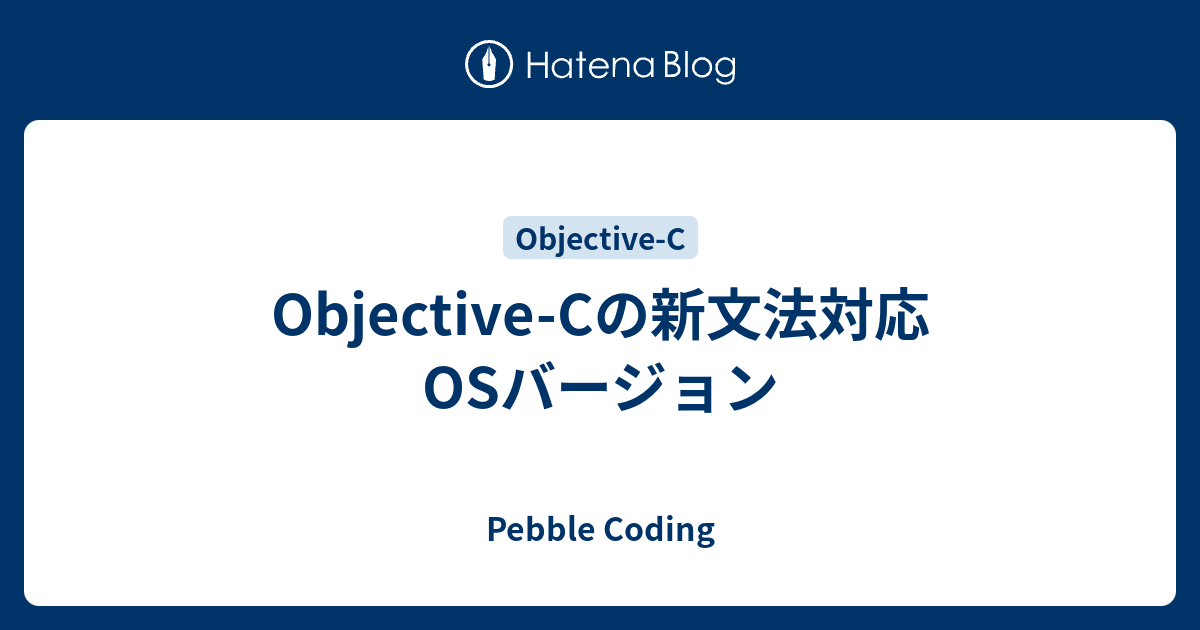 Hatena Blog

Objective-C

Objective-Cの新文法対応OSバージョン

Pebble Coding